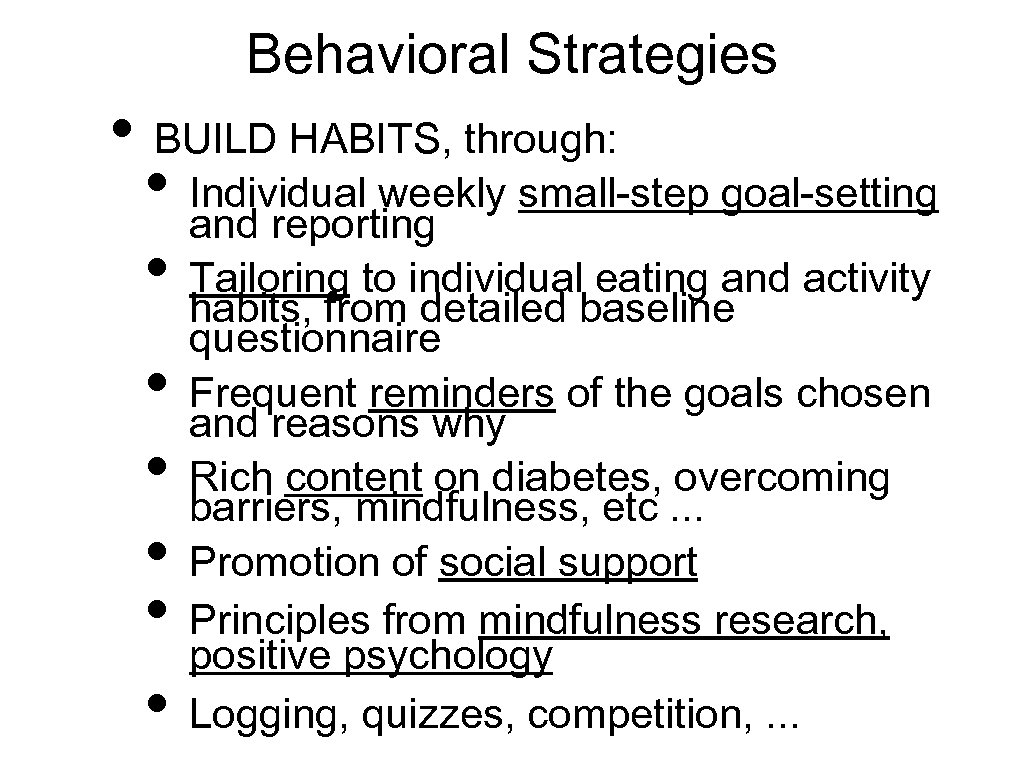 Behavioral Strategies

• BUILD HABITS, through:
• Individual weekly small-step goal-setting and reporting
• Tailoring to individual eating and activity habits, from detailed baseline questionnaire
• Frequent reminders of the goals chosen and reasons why
• Rich content on diabetes, overcoming barriers, mindfulness, etc ...
• Promotion of social support
• Principles from mindfulness research, positive psychology
• Logging, quizzes, competition, ...